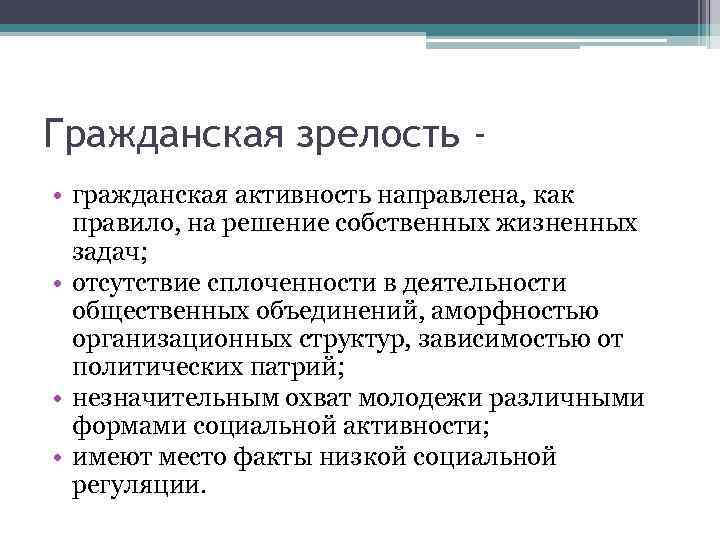 Гражданская зрелость -

• гражданская активность направлена, как правило, на решение собственных жизненных задач;
• отсутствие сплоченности в деятельности общественных объединений, аморфностью организационных структур, зависимостью от политических патрий;
• незначительным охват молодежи различными формами социальной активности;
• имеют место факты низкой социальной регуляции.